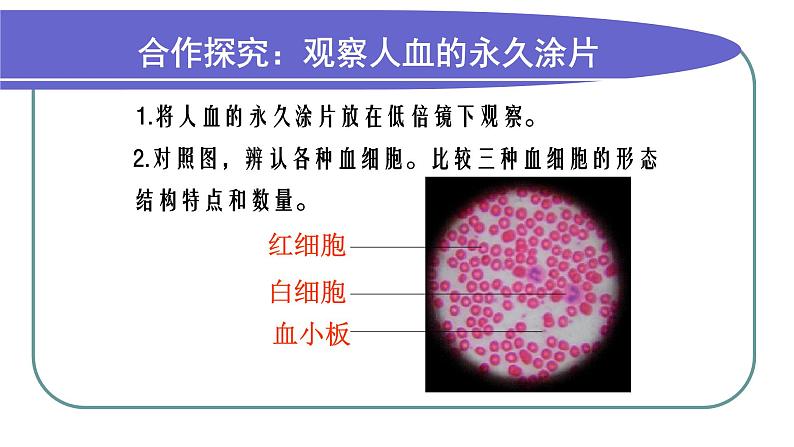 合作探究：观察人血的永久涂片

1.将人血的永久涂片放在低倍镜下观察。

2.对照图，辨认各种血细胞。比较三种血细胞的形态结构特点和数量。

红细胞

白细胞

血小板